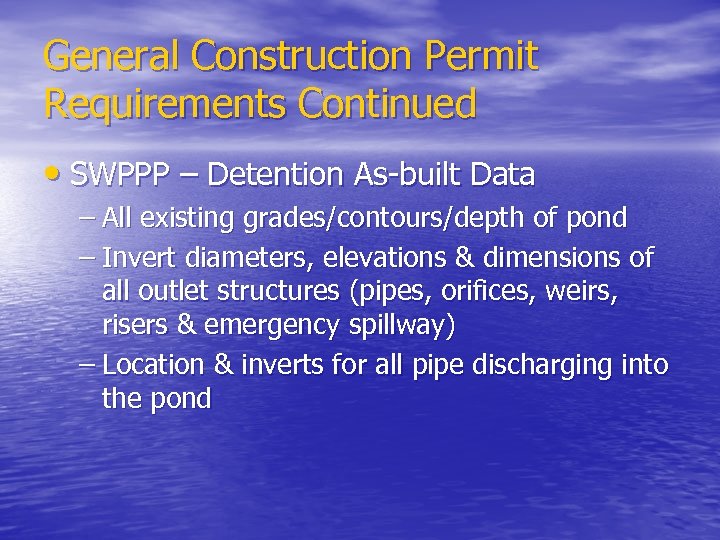 General Construction Permit Requirements Continued

• SWPPP – Detention As-built Data
– All existing grades/contours/depth of pond
– Invert diameters, elevations & dimensions of all outlet structures (pipes, orifices, weirs, risers & emergency spillway)
– Location & inverts for all pipe discharging into the pond